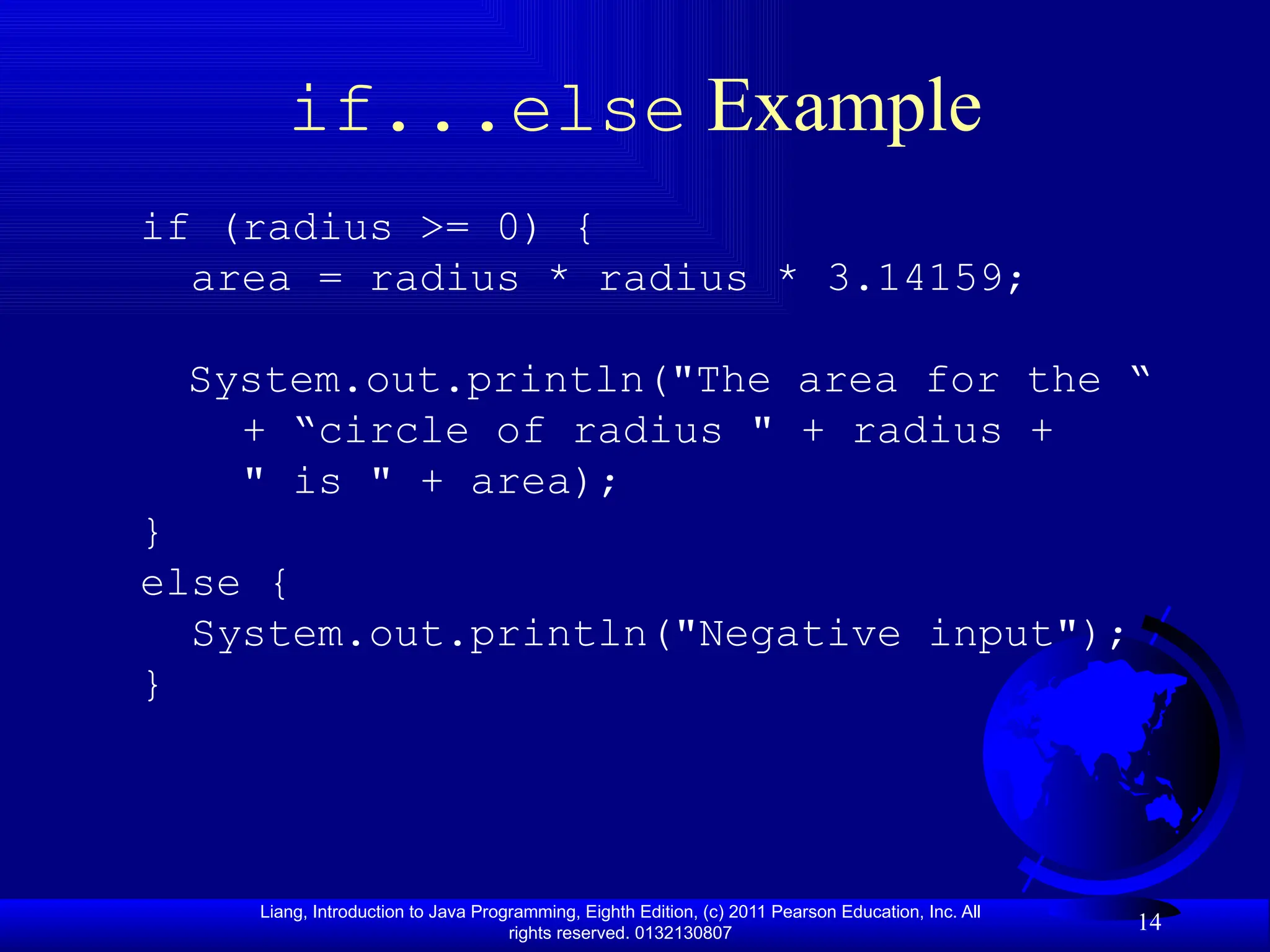 if...else Example

if (radius >= 0) {
  area = radius * radius * 3.14159;

  System.out.println("The area for the “
    + “circle of radius " + radius +
    " is " + area);
}
else {
  System.out.println("Negative input");
}

Liang, Introduction to Java Programming, Eighth Edition, (c) 2011 Pearson Education, Inc. All rights reserved. 0132130807

14